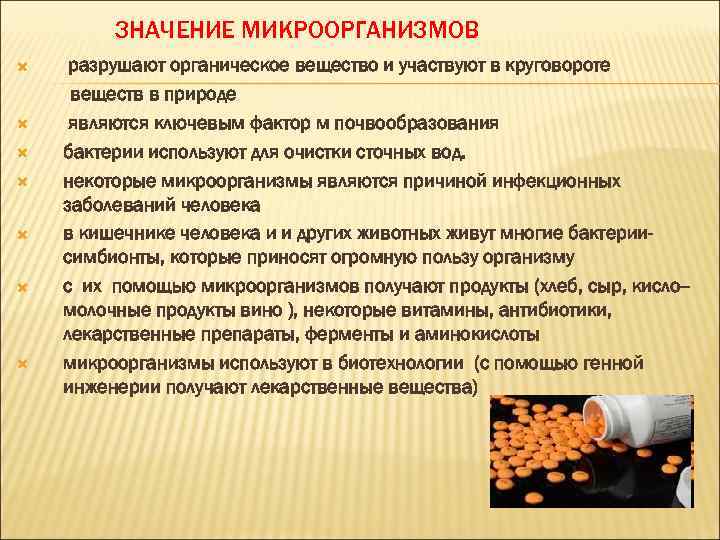 ЗНАЧЕНИЕ МИКРООРГАНИЗМОВ

разрушают органическое вещество и участвуют в круговороте веществ в природе

являются ключевым фактор м почвообразования

бактерии используют для очистки сточных вод.

некоторые микроорганизмы являются причиной инфекционных заболеваний человека

в кишечнике человека и и других животных живут многие бактерии-симбионты, которые приносят огромную пользу организму

с их помощью микроорганизмов получают продукты (хлеб, сыр, кисло–молочные продукты вино ), некоторые витамины, антибиотики, лекарственные препараты, ферменты и аминокислоты

микроорганизмы используют в биотехнологии (с помощью генной инженерии получают лекарственные вещества)